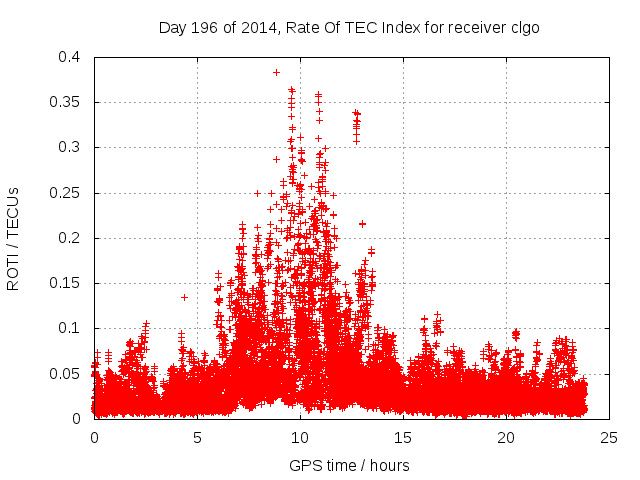 Day 196 of 2014, Rate Of TEC Index for receiver clgo

ROTI / TECUs

0.4
0.35
0.3
0.25
0.2
0.15
0.1
0.05
0

0
5
10
15
20
25

GPS time / hours